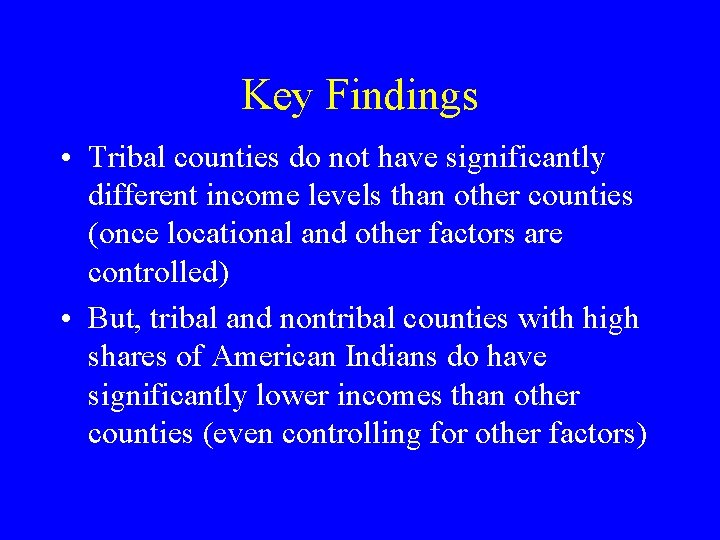 Key Findings

• Tribal counties do not have significantly different income levels than other counties (once locational and other factors are controlled)

• But, tribal and nontribal counties with high shares of American Indians do have significantly lower incomes than other counties (even controlling for other factors)